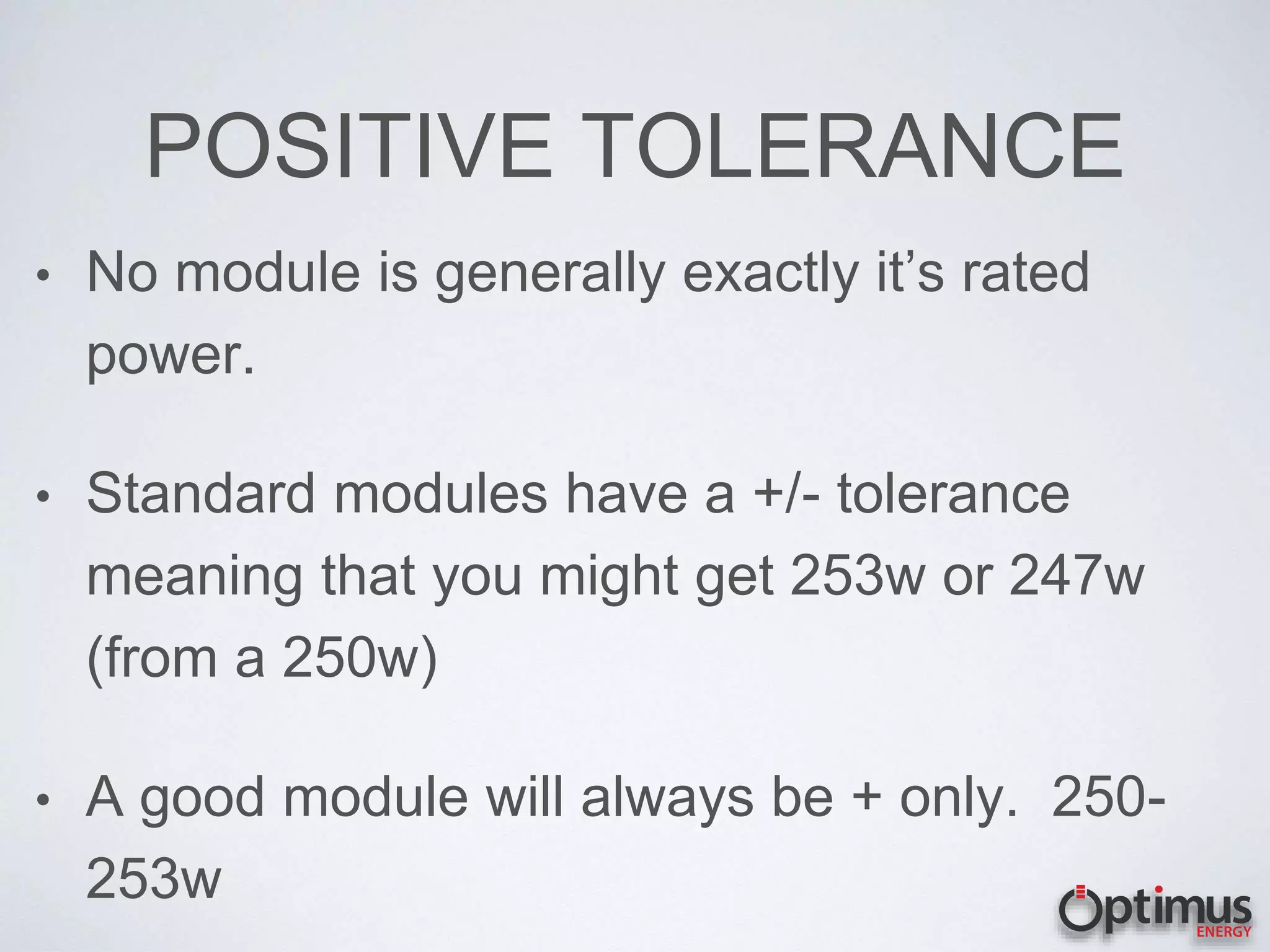 POSITIVE TOLERANCE

• No module is generally exactly it's rated power.

• Standard modules have a +/- tolerance meaning that you might get 253w or 247w (from a 250w)

• A good module will always be + only. 250-253w

Optimus ENERGY